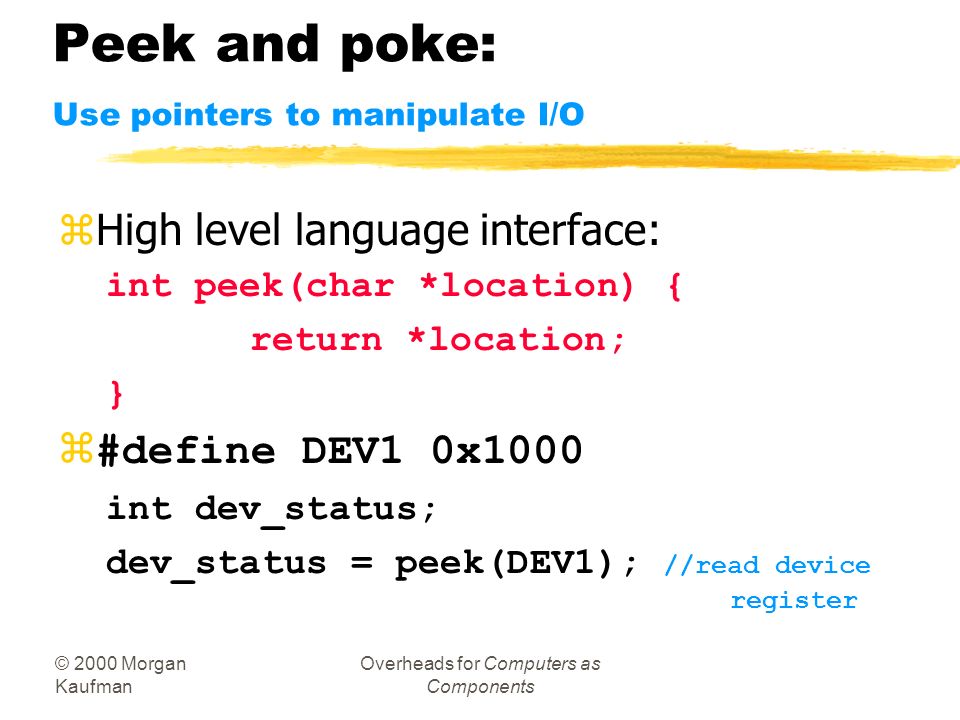 Peek and poke:
Use pointers to manipulate I/O

⌘High level language interface:
int peek(char *location) {
return *location;
}

⌘#define DEV1 0x1000
int dev_status;
dev_status = peek(DEV1); //read device register

© 2000 Morgan Kaufman

Overheads for Computers as Components